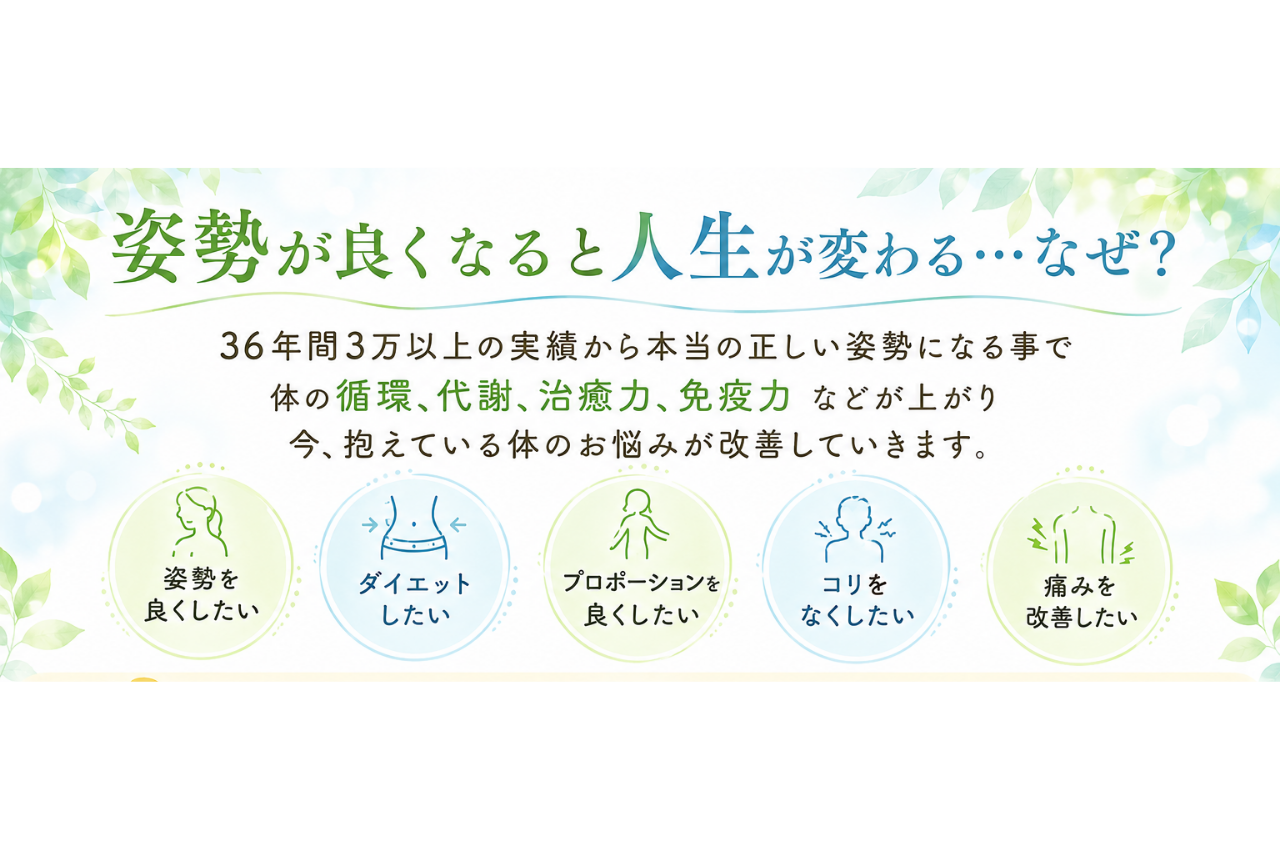 姿勢が良くなると人生が変わる…なぜ?

36年間3万以上の実績から本当の正しい姿勢になる事で
体の循環、代謝、治癒力、免疫力 などが上がり
今、抱えている体のお悩みが改善していきます。

姿勢を
良くしたい

ダイエット
したい

プロポーションを
良くしたい

コリを
なくしたい

痛みを
改善したい